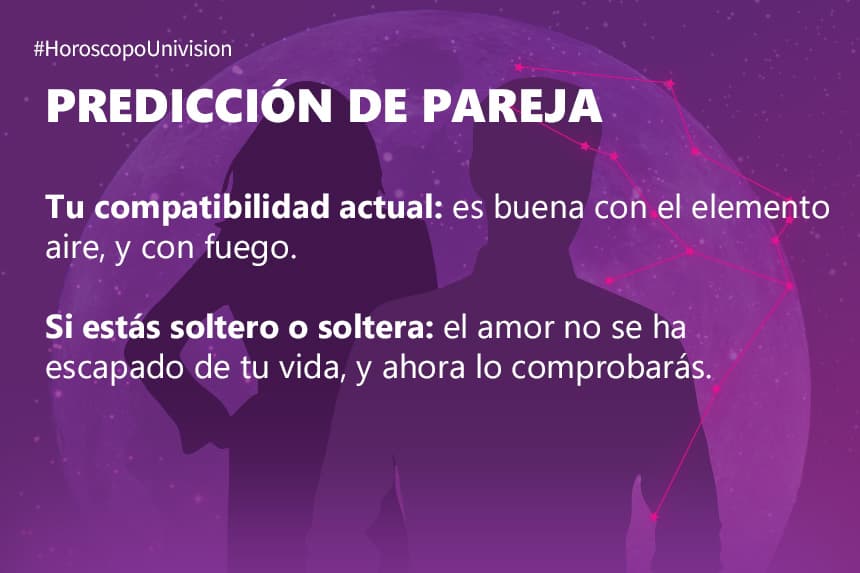 #HoroscopoUnivision

PREDICCIÓN DE PAREJA

Tu compatibilidad actual: es buena con el elemento aire, y con fuego.

Si estás soltero o soltera: el amor no se ha escapado de tu vida, y ahora lo comprobarás.